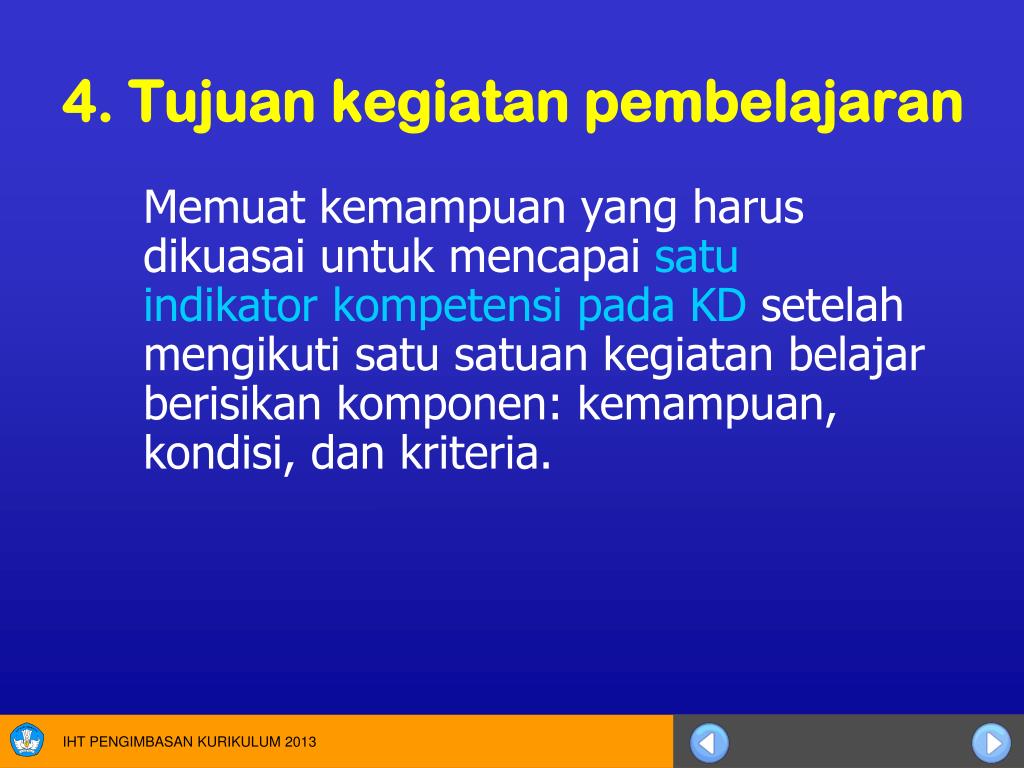 4. Tujuan kegiatan pembelajaran

Memuat kemampuan yang harus dikuasai untuk mencapai satu indikator kompetensi pada KD setelah mengikuti satu satuan kegiatan belajar berisikan komponen: kemampuan, kondisi, dan kriteria.

IHT PENGIMBASAN KURIKULUM 2013